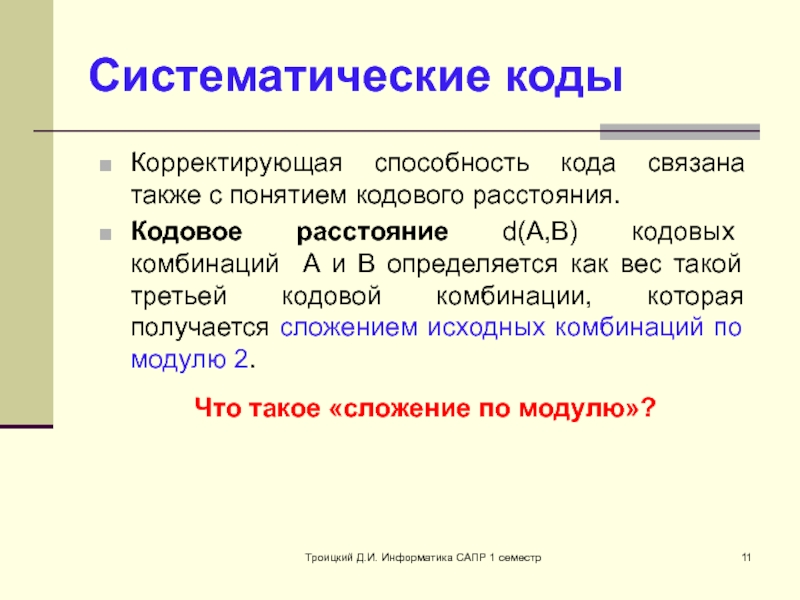 Систематические коды

Корректирующая способность кода связана также с понятием кодового расстояния.

Кодовое расстояние d(A,B) кодовых комбинаций A и B определяется как вес такой третьей кодовой комбинации, которая получается сложением исходных комбинаций по модулю 2.

Что такое «сложение по модулю»?

Троицкий Д.И. Информатика САПР 1 семестр

11